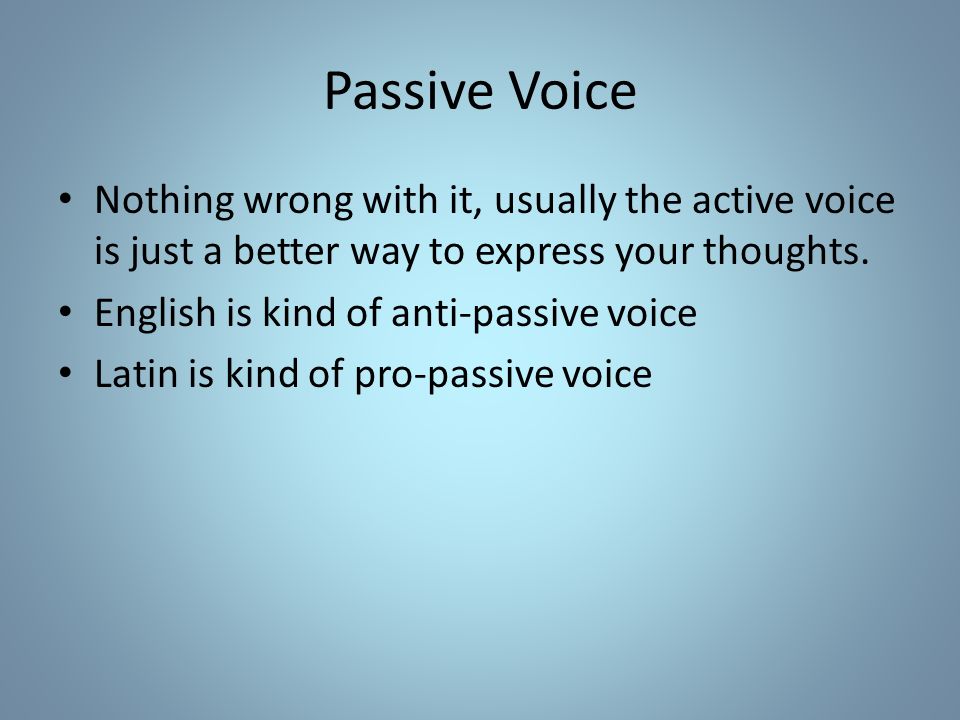 Passive Voice

• Nothing wrong with it, usually the active voice is just a better way to express your thoughts.
• English is kind of anti-passive voice
• Latin is kind of pro-passive voice